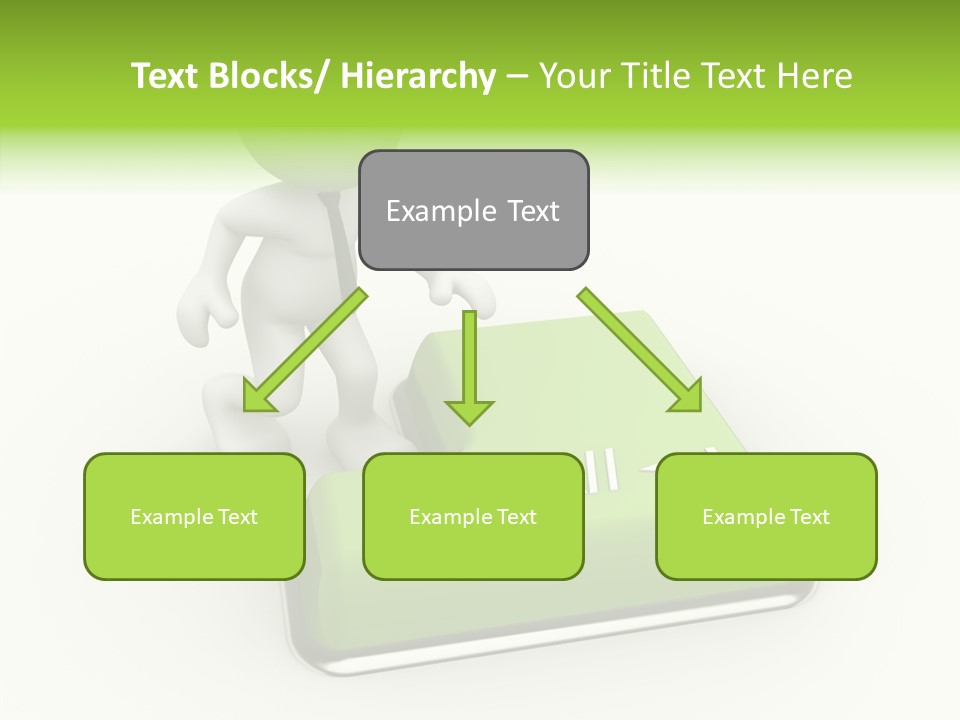 Text Blocks/ Hierarchy – Your Title Text Here

Example Text

Example Text

Example Text

Example Text